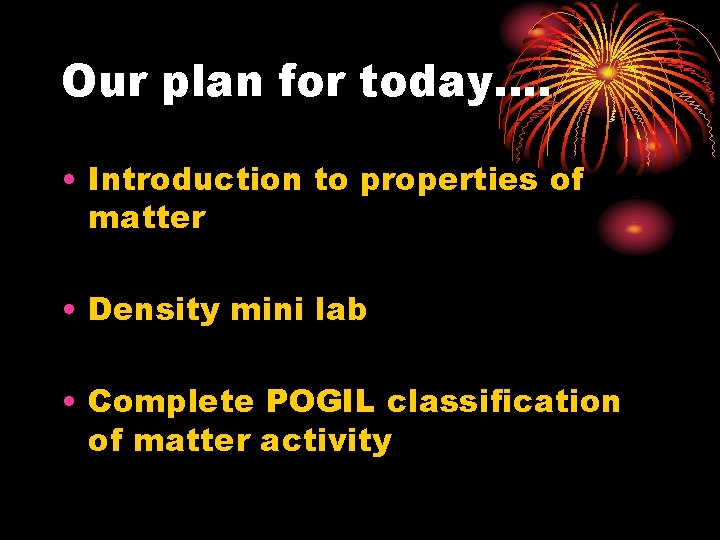 Our plan for today….

• Introduction to properties of matter

• Density mini lab

• Complete POGIL classification of matter activity